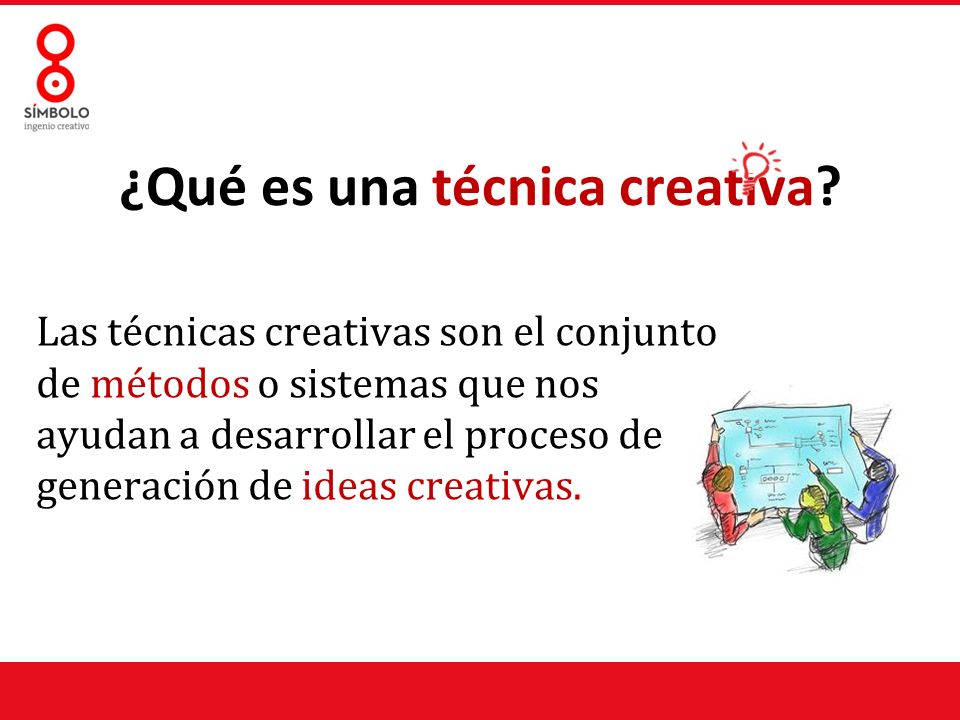 SÍMBOLO
ingenio creativo

¿Qué es una técnica creativa?

Las técnicas creativas son el conjunto de métodos o sistemas que nos ayudan a desarrollar el proceso de generación de ideas creativas.